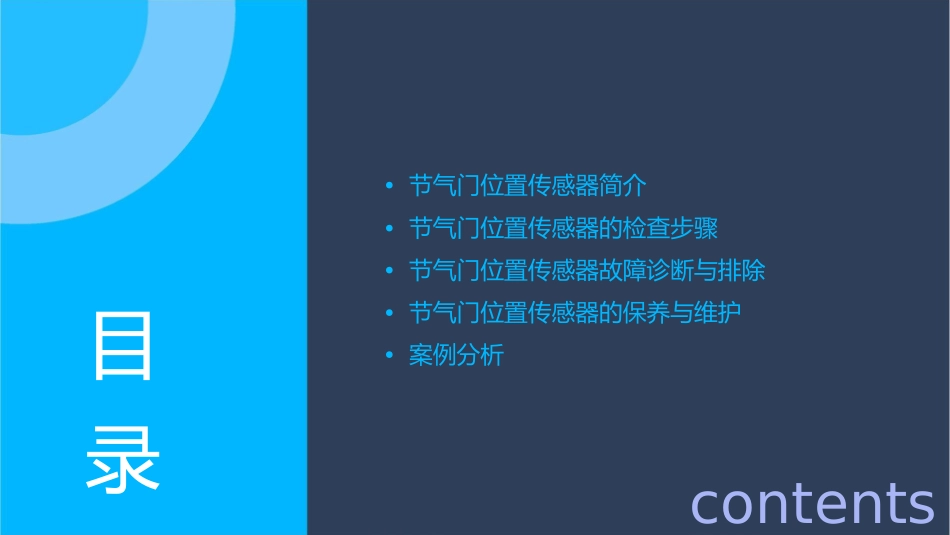 目录

• 节气门位置传感器简介
• 节气门位置传感器的检查步骤
• 节气门位置传感器故障诊断与排除
• 节气门位置传感器的保养与维护
• 案例分析

contents